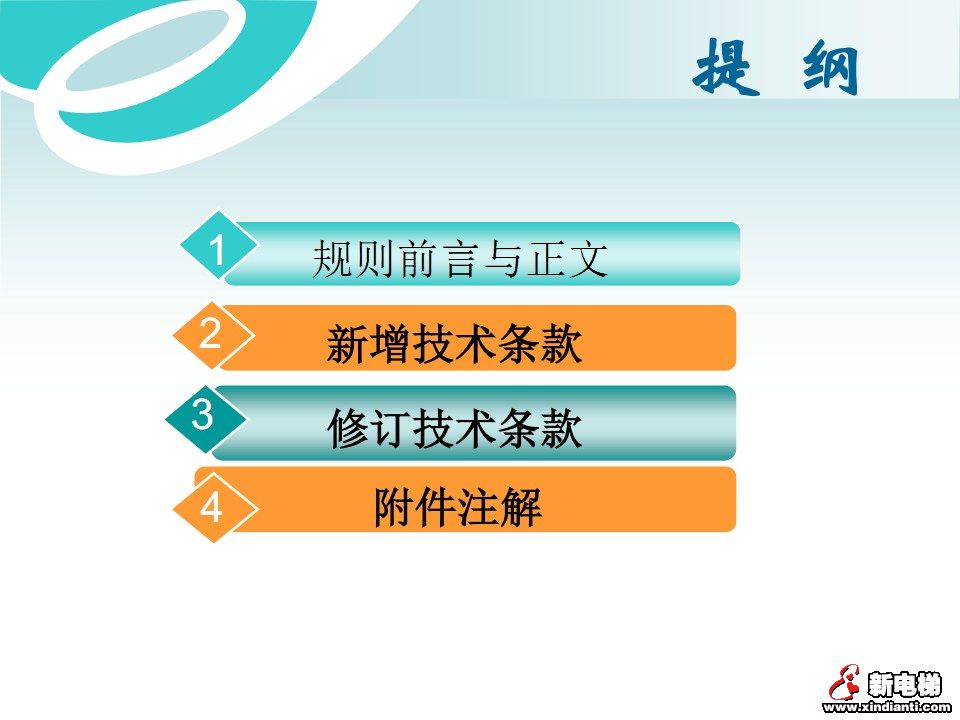 提 纲

1 规则前言与正文

2 新增技术条款

3 修订技术条款

4 附件注解

新电梯
www.xindianti.com